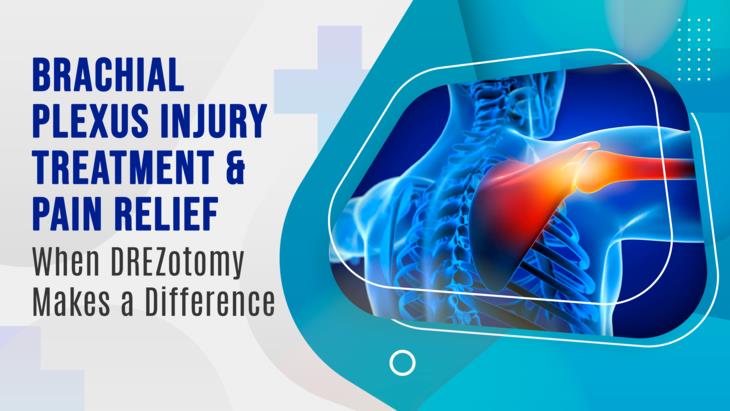 BRACHIAL PLEXUS INJURY TREATMENT & PAIN RELIEF

When DREZotomy Makes a Difference